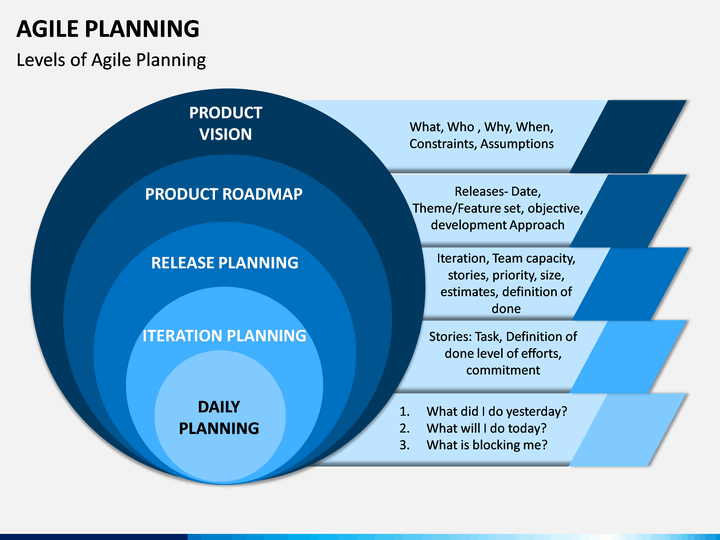 AGILE PLANNING

Levels of Agile Planning

PRODUCT VISION

What, Who , Why, When, Constraints, Assumptions

PRODUCT ROADMAP

Releases- Date, Theme/Feature set, objective, development Approach

RELEASE PLANNING

Iteration, Team capacity, stories, priority, size, estimates, definition of done

ITERATION PLANNING

Stories: Task, Definition of done level of efforts, commitment

DAILY PLANNING

1. What did I do yesterday?
2. What will I do today?
3. What is blocking me?